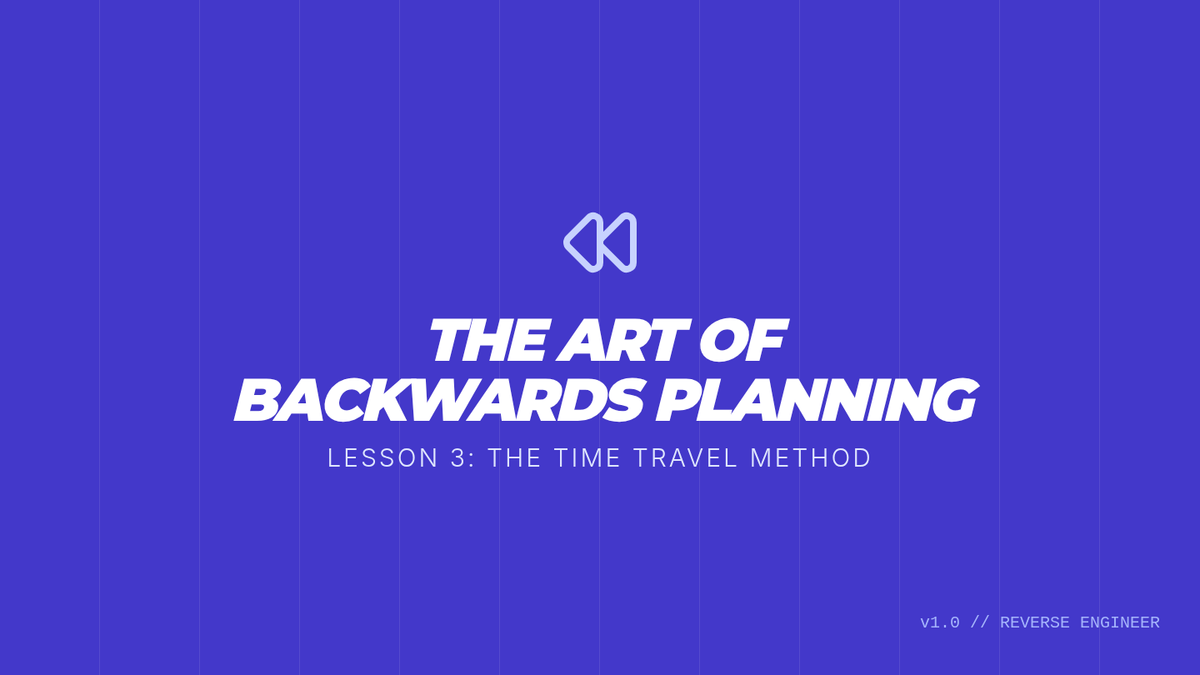 THE ART OF BACKWARDS PLANNING

LESSON 3: THE TIME TRAVEL METHOD

v1.0 // REVERSE ENGINEER